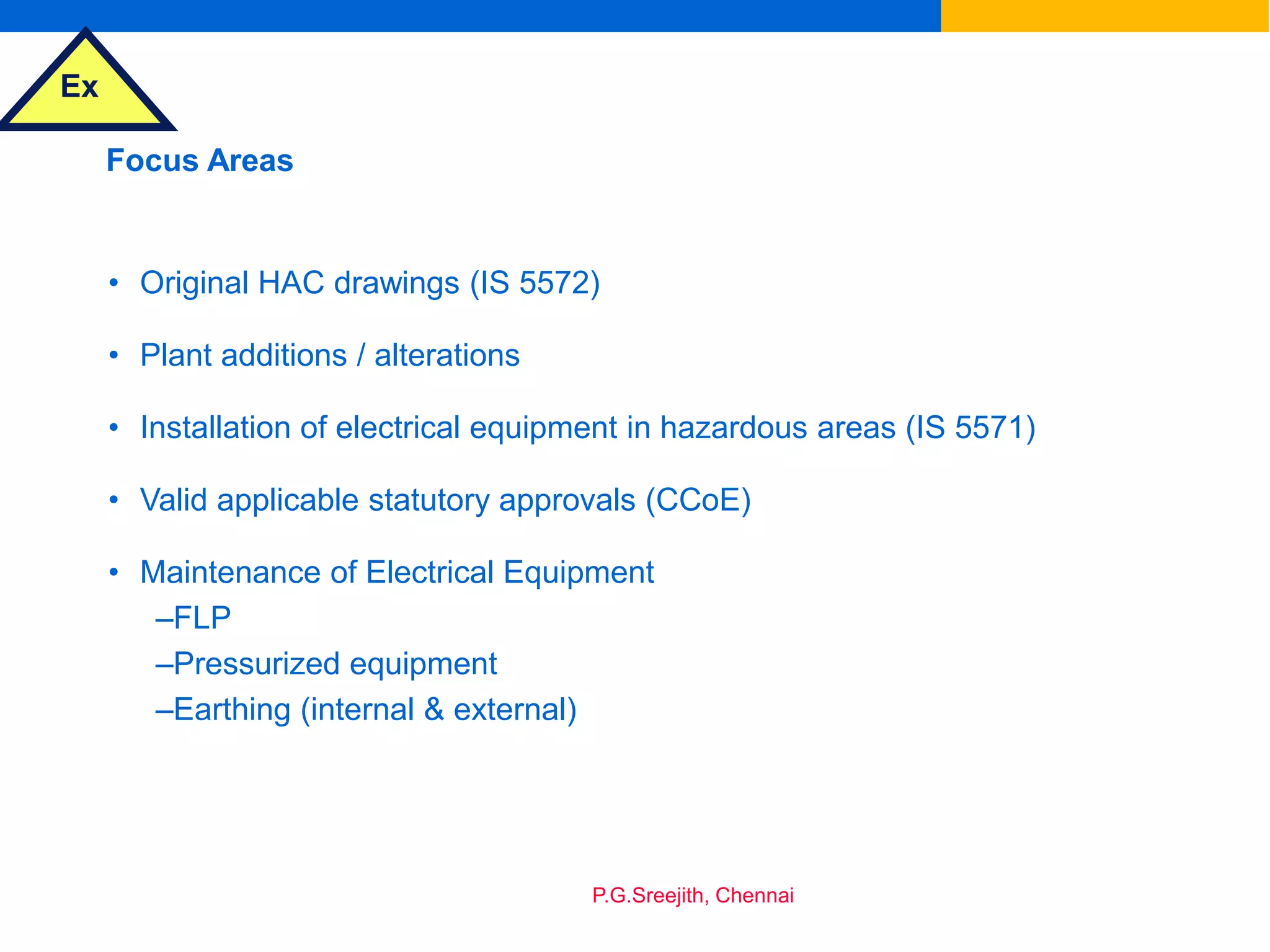 Ex

Focus Areas

• Original HAC drawings (IS 5572)

• Plant additions / alterations

• Installation of electrical equipment in hazardous areas (IS 5571)

• Valid applicable statutory approvals (CCoE)

• Maintenance of Electrical Equipment
–FLP
–Pressurized equipment
–Earthing (internal & external)

P.G.Sreejith, Chennai